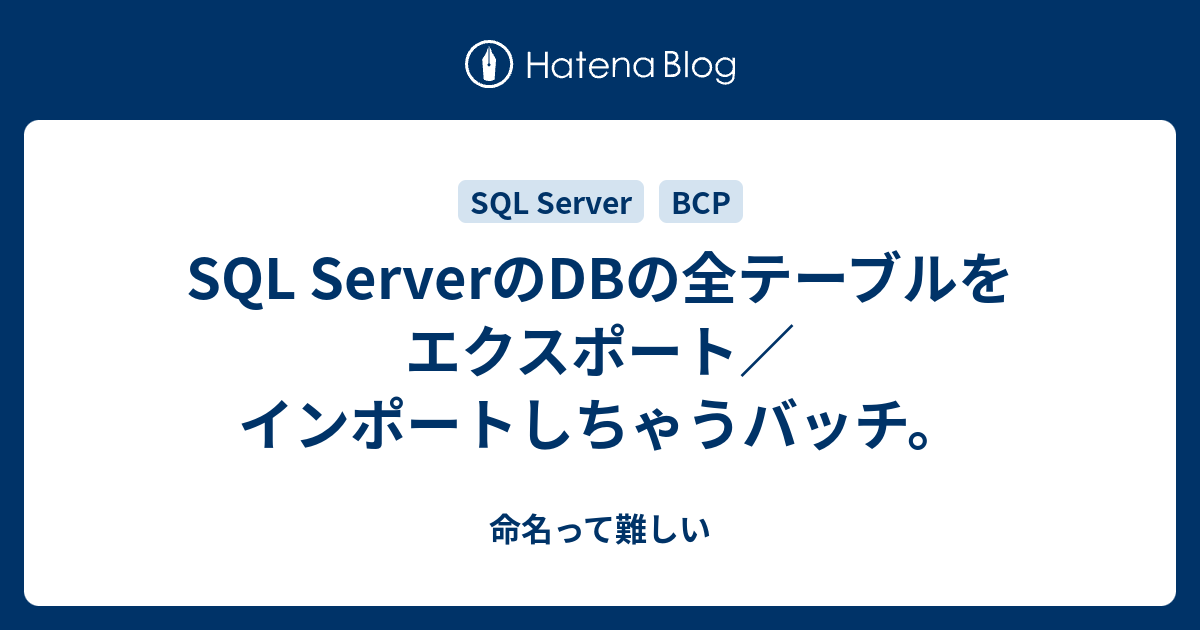 Hatena Blog

SQL Server

BCP

SQL ServerのDBの全テーブルをエクスポート／インポートしちゃうバッチ。

命名って難しい